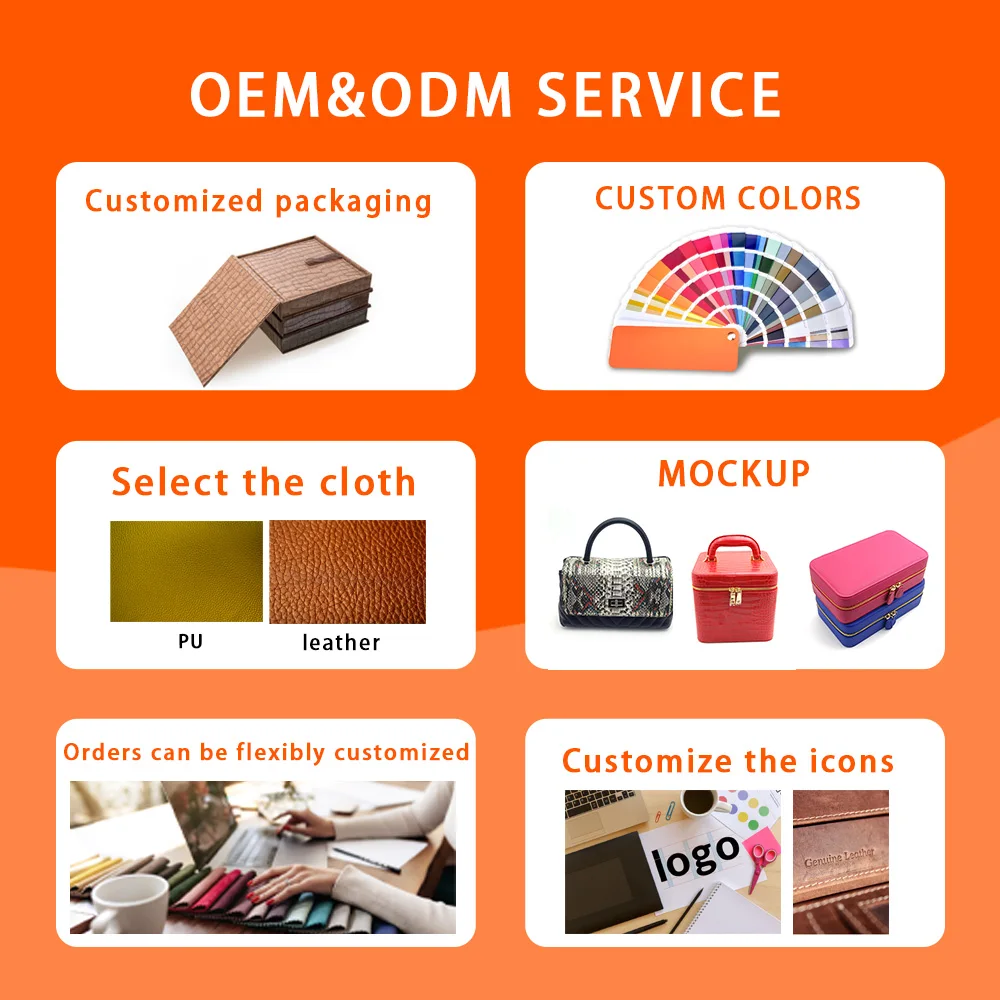 OEM&ODM SERVICE

Customized packaging

CUSTOM COLORS

Select the cloth

PU

leather

MOCKUP

Orders can be flexibly customized

Customize the icons

logo

Genuine Leather